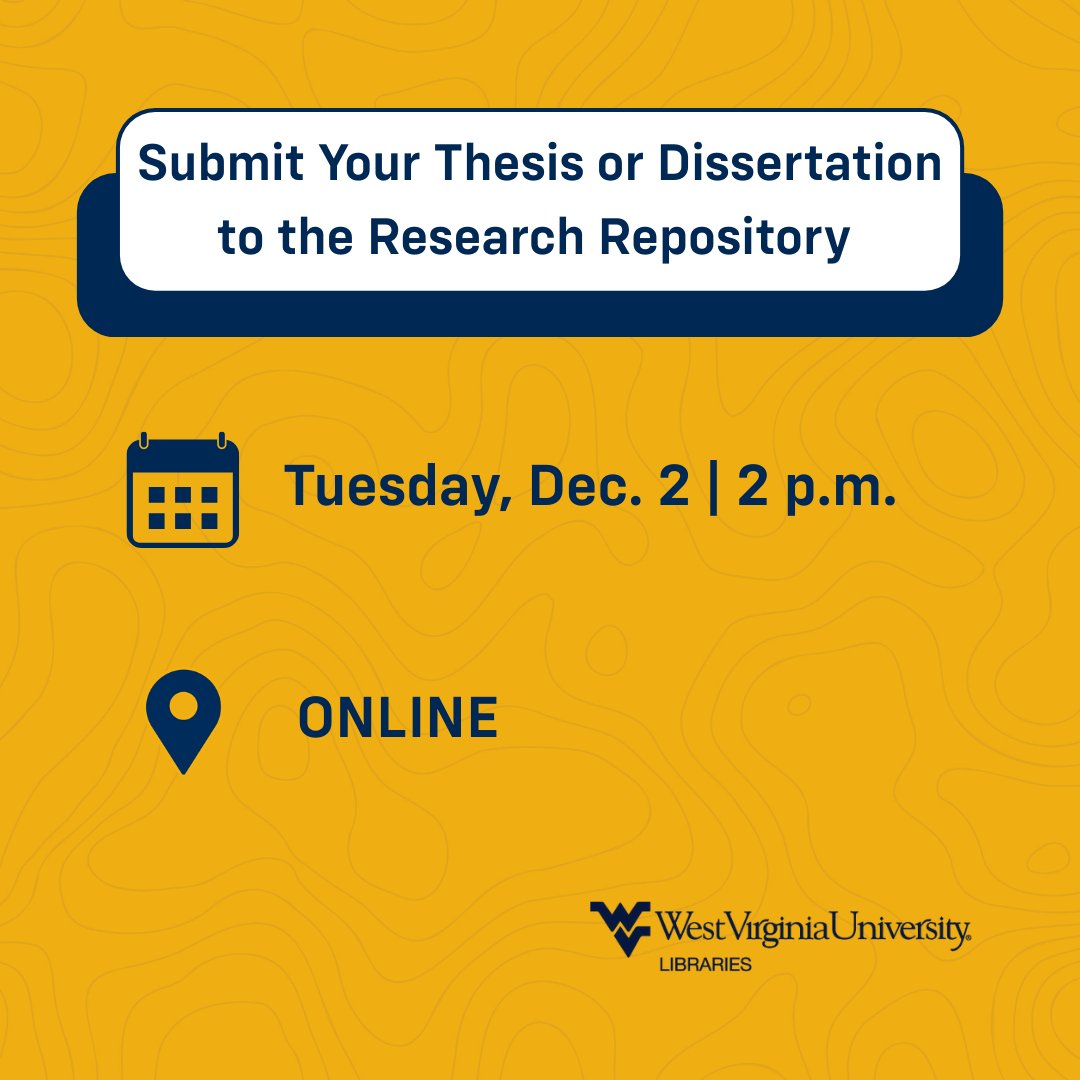 Submit Your Thesis or Dissertation to the Research Repository

Tuesday, Dec. 2 | 2 p.m.

ONLINE

WestVirginiaUniversity.
LIBRARIES